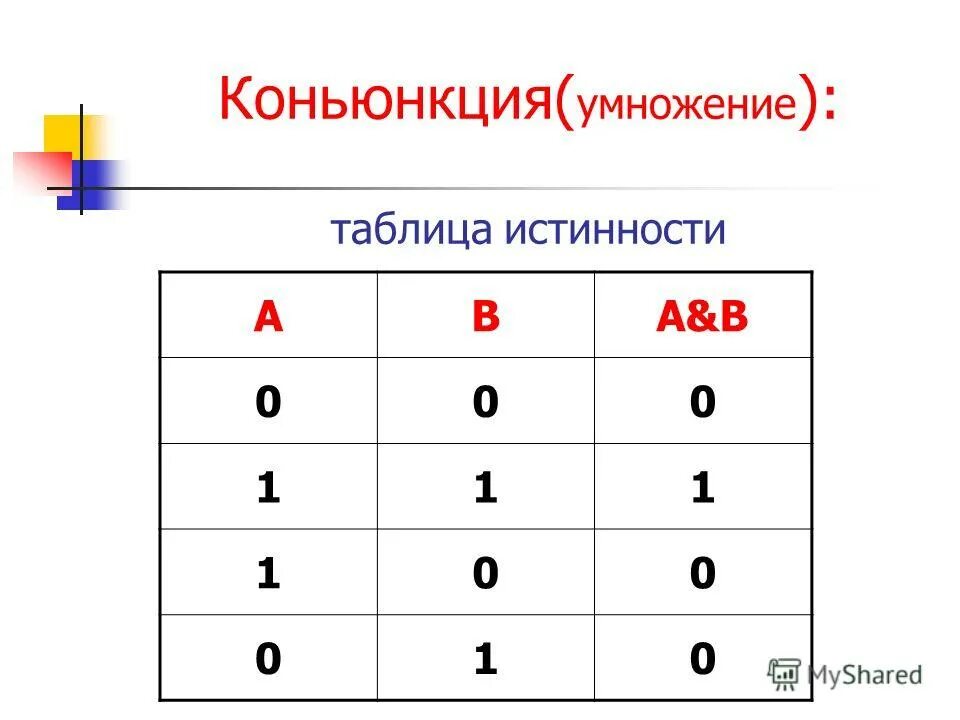 Коньюнкция(умножение):

таблица истинности

| A | B | A&B |
|---|---|---|
| 0 | 0 | 0 |
| 1 | 1 | 1 |
| 1 | 0 | 0 |
| 0 | 1 | 0 |

MyShared